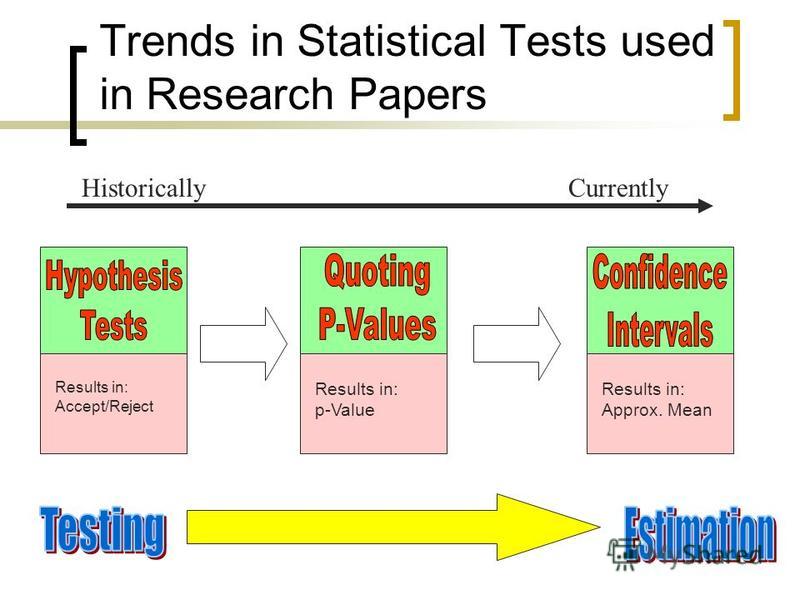 Trends in Statistical Tests used in Research Papers

Historically

Currently

Hypothesis Tests

Results in: Accept/Reject

Quoting P-Values

Results in: p-Value

Confidence Intervals

Results in: Approx. Mean

Testing

Estimation

MyShared